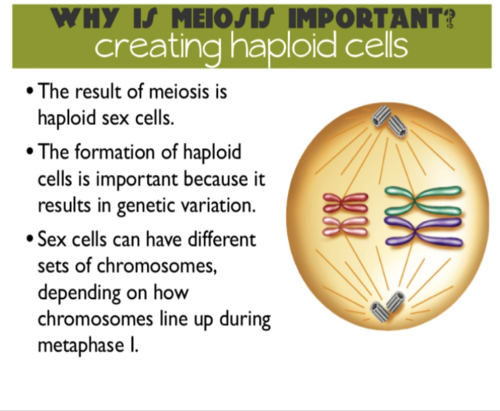 WHY IS MEIOSIS IMPORTANT?
creating haploid cells

• The result of meiosis is haploid sex cells.

• The formation of haploid cells is important because it results in genetic variation.

• Sex cells can have different sets of chromosomes, depending on how chromosomes line up during metaphase I.